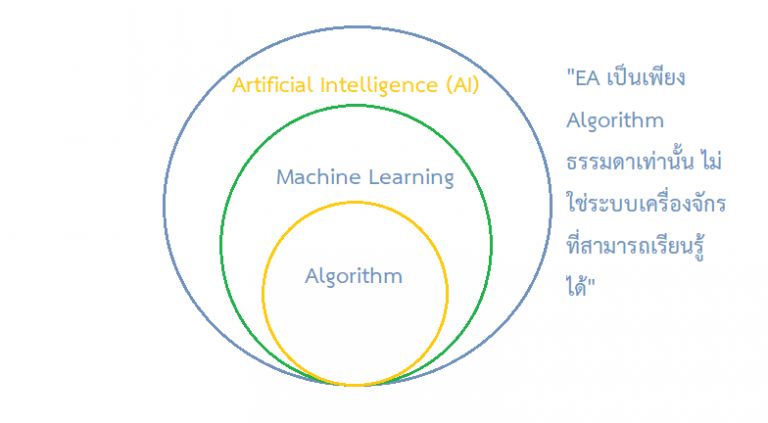 Artificial Intelligence (AI)

Machine Learning

Algorithm

"EA เป็นเพียง Algorithm ธรรมดาเท่านั้น ไม่ใช่ระบบเครื่องจักรที่สามารถเรียนรู้ได้"